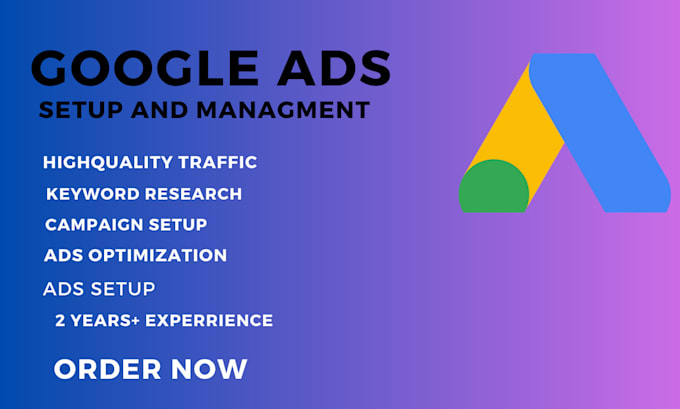 GOOGLE ADS
SETUP AND MANAGMENT

HIGHQUALITY TRAFFIC
KEYWORD RESEARCH
CAMPAIGN SETUP
ADS OPTIMIZATION
ADS SETUP
2 YEARS+ EXPERRIENCE

ORDER NOW